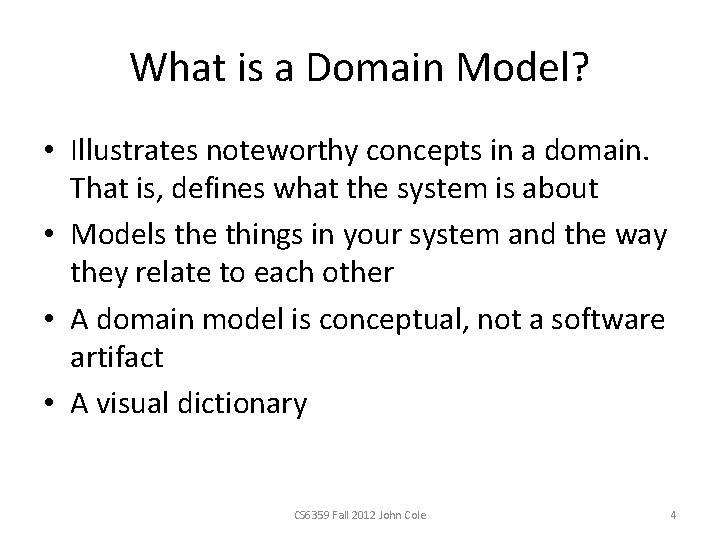 What is a Domain Model?

• Illustrates noteworthy concepts in a domain. That is, defines what the system is about

• Models the things in your system and the way they relate to each other

• A domain model is conceptual, not a software artifact

• A visual dictionary

CS6359 Fall 2012 John Cole

4